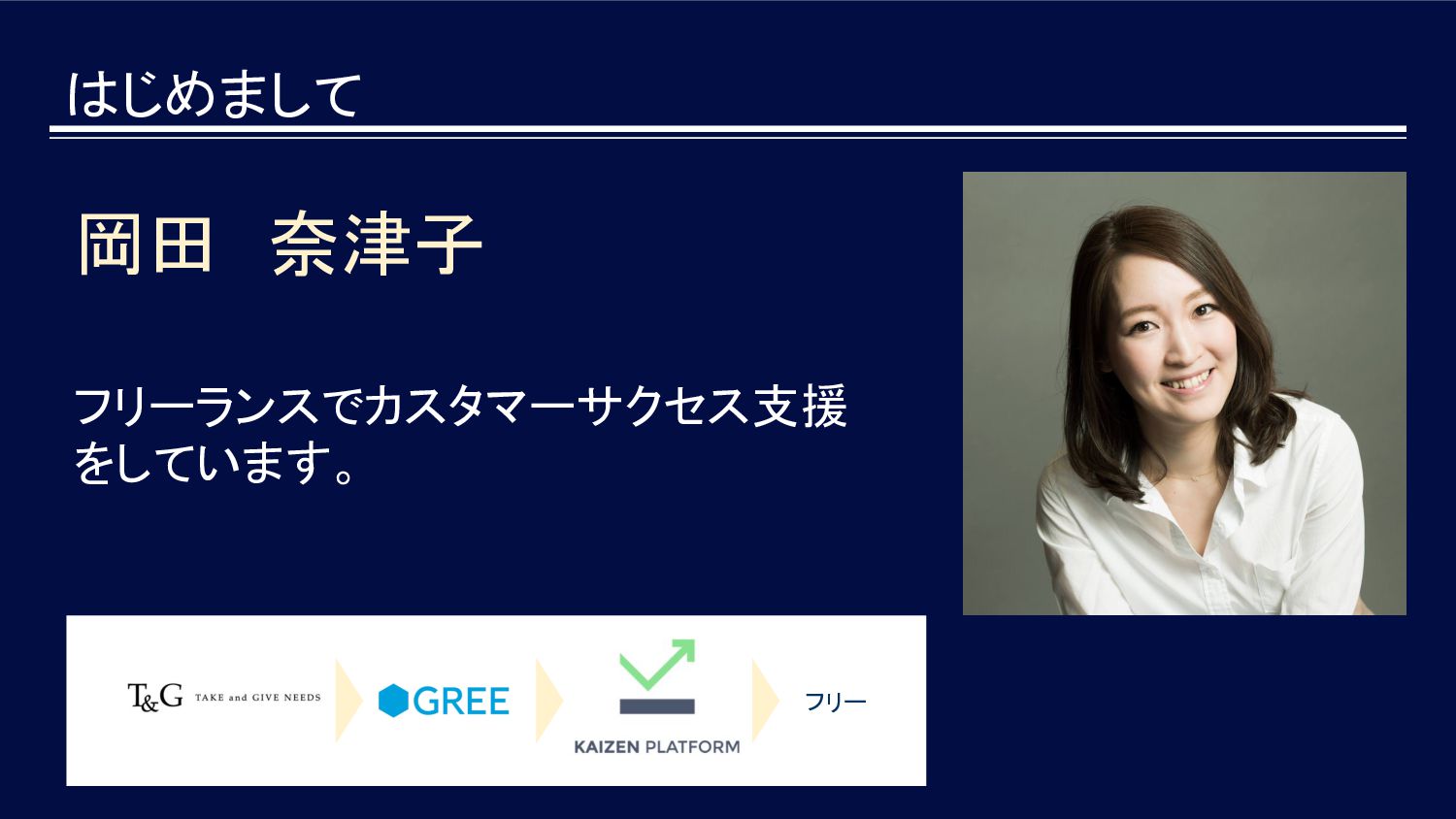 はじめまして

岡田　奈津子

フリーランスでカスタマーサクセス支援をしています。

T&G TAKE and GIVE NEEDS

GREE

KAIZEN PLATFORM

フリー